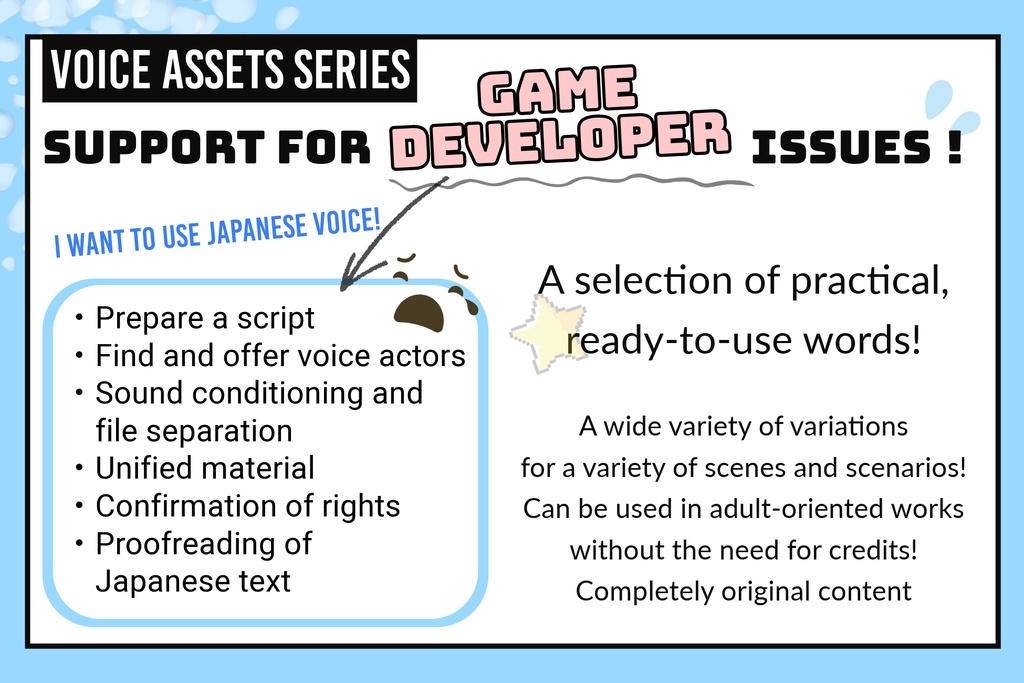 VOICE ASSETS SERIES

SUPPORT FOR GAME DEVELOPER ISSUES !

I WANT TO USE JAPANESE VOICE!

・Prepare a script
・Find and offer voice actors
・Sound conditioning and file separation
・Unified material
・Confirmation of rights
・Proofreading of Japanese text

A selection of practical, ready-to-use words!

A wide variety of variations for a variety of scenes and scenarios! Can be used in adult-oriented works without the need for credits! Completely original content